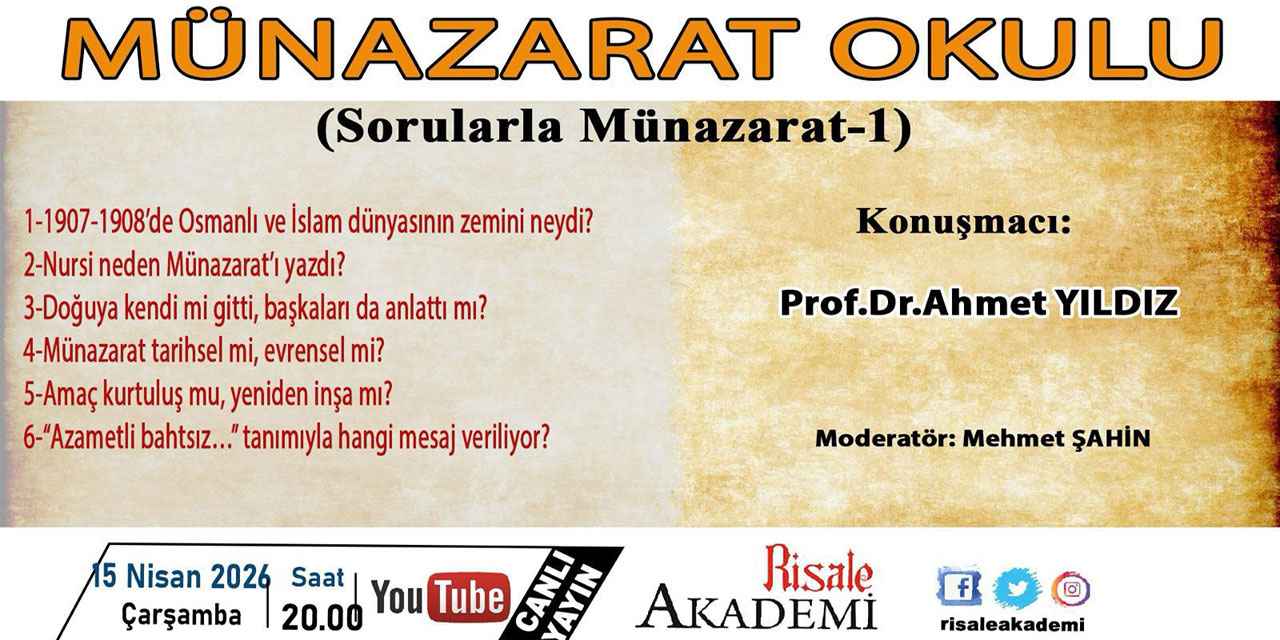 MÜNAZARAT OKULU

(Sorularla Münazarat-1)

1-1907-1908'de Osmanlı ve İslam dünyasının zemini neydi?
2-Nursi neden Münazarat'ı yazdı?
3-Doğuya kendi mi gitti, başkaları da anlattı mı?
4-Münazarat tarihsel mi, evrensel mi?
5-Amaç kurtuluş mu, yeniden inşa mı?
6-"Azametli bahtsız..." tanımıyla hangi mesaj veriliyor?

Konuşmacı:

Prof.Dr.Ahmet YILDIZ

Moderatör: Mehmet ŞAHİN

15 Nisan 2026 Çarşamba

Saat 20.00

YouTube

CANLI YAYIN

Risale AKADEMİ

risaleakademi